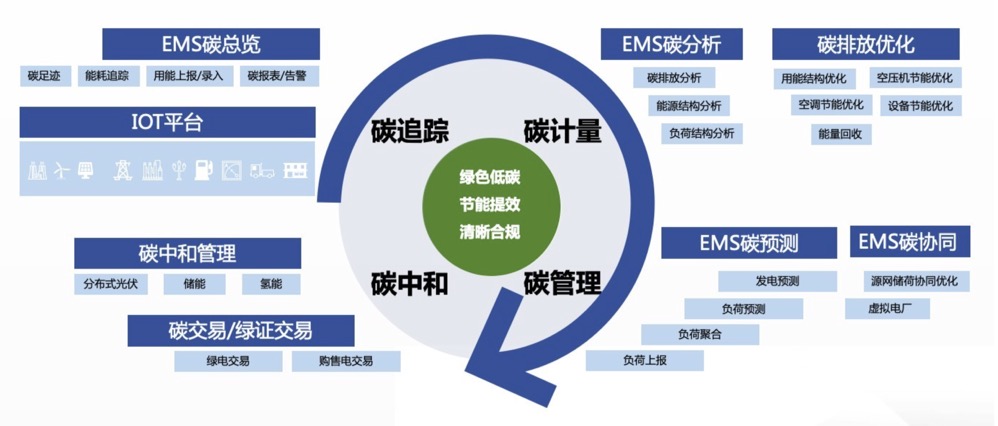 EMS碳总览

碳足迹 能耗追踪 用能上报/录入 碳报表/告警

IOT平台

碳中和管理

分布式光伏 储能 氢能

碳交易/绿证交易

绿电交易 购售电交易

碳追踪 碳计量

绿色低碳
节能提效
清晰合规

碳中和 碳管理

EMS碳分析

碳排放分析
能源结构分析
负荷结构分析

碳排放优化

用能结构优化 空压机节能优化
空调节能优化 设备节能优化
能量回收

EMS碳预测

发电预测
负荷预测
负荷聚合
负荷上报

EMS碳协同

源网储荷协同优化
虚拟电厂